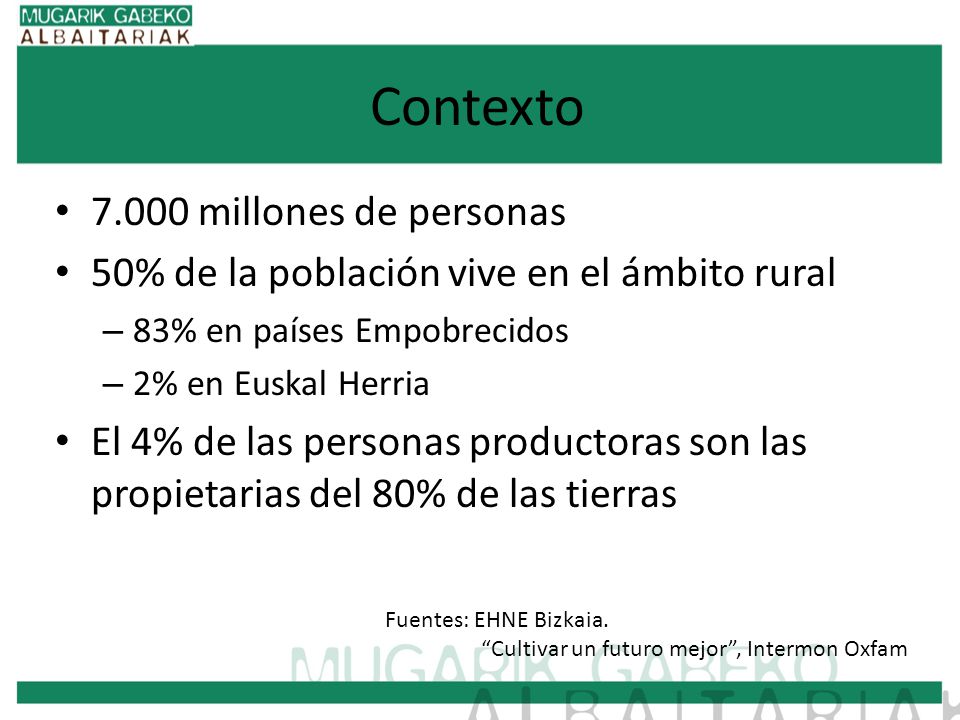 MUGARIK GABEKO
ALBAITARIAK

Contexto

• 7.000 millones de personas
• 50% de la población vive en el ámbito rural
– 83% en países Empobrecidos
– 2% en Euskal Herria
• El 4% de las personas productoras son las propietarias del 80% de las tierras

Fuentes: EHNE Bizkaia.
“Cultivar un futuro mejor”, Intermon Oxfam

MUGARIK GABEKO
ALBAITARIAK